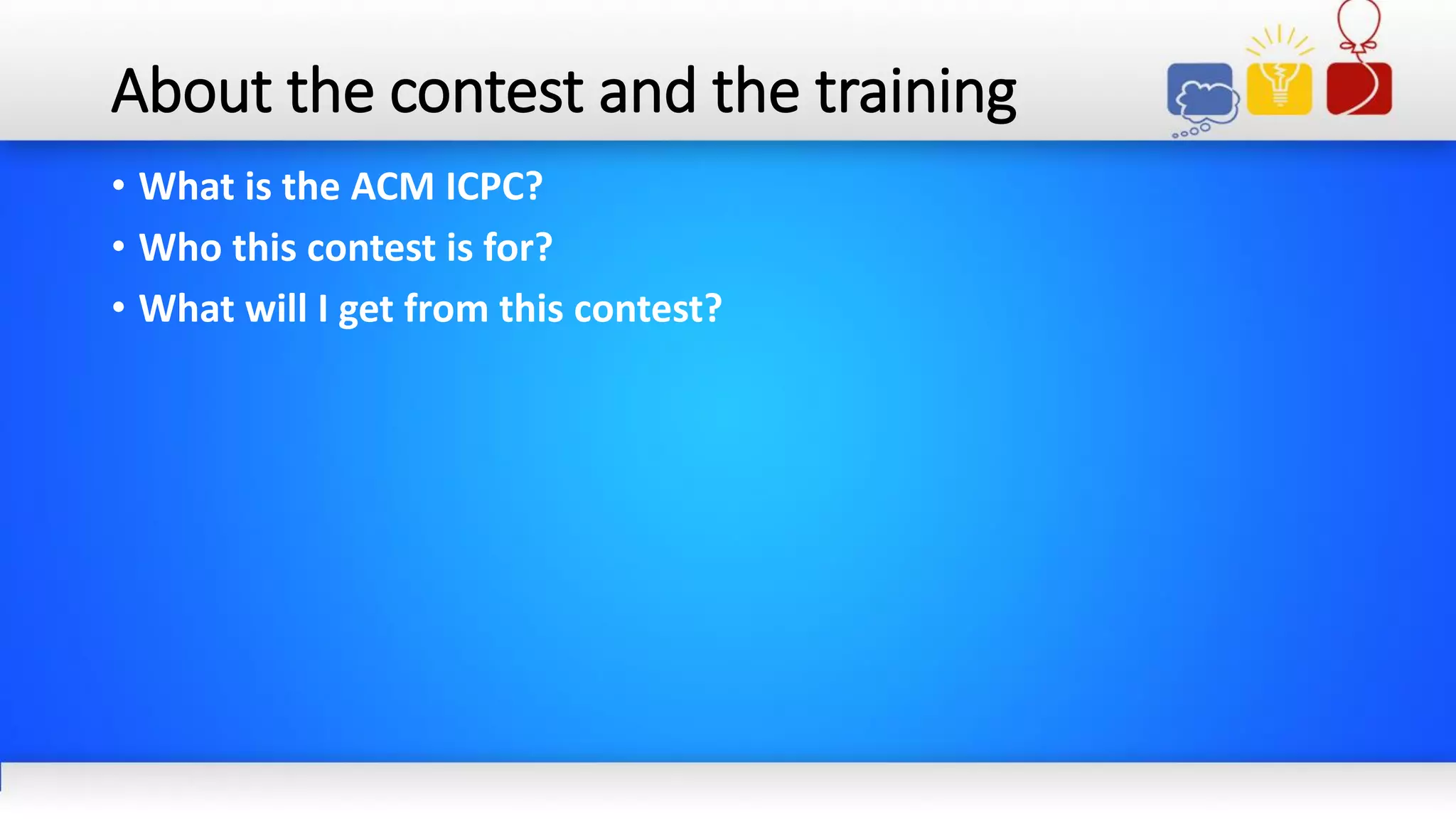 About the contest and the training

• What is the ACM ICPC?
• Who this contest is for?
• What will I get from this contest?